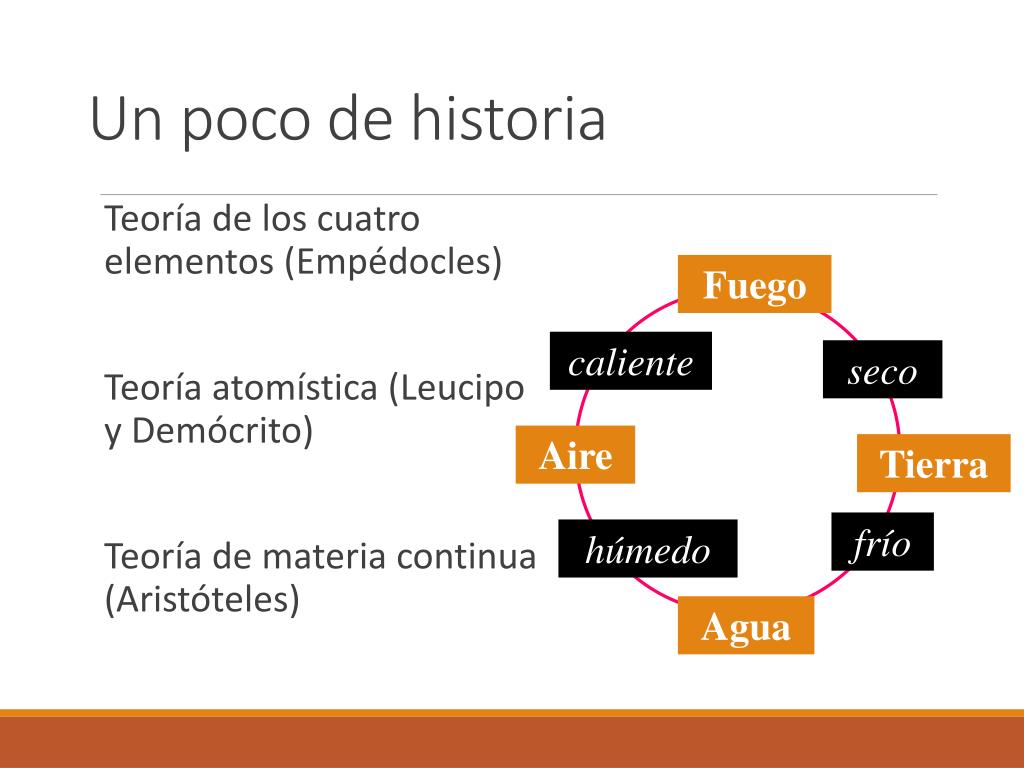 Un poco de historia

Teoría de los cuatro elementos (Empédocles)

Teoría atomística (Leucipo y Demócrito)

Teoría de materia continua (Aristóteles)

Fuego

caliente

seco

Aire

Tierra

húmedo

frío

Agua